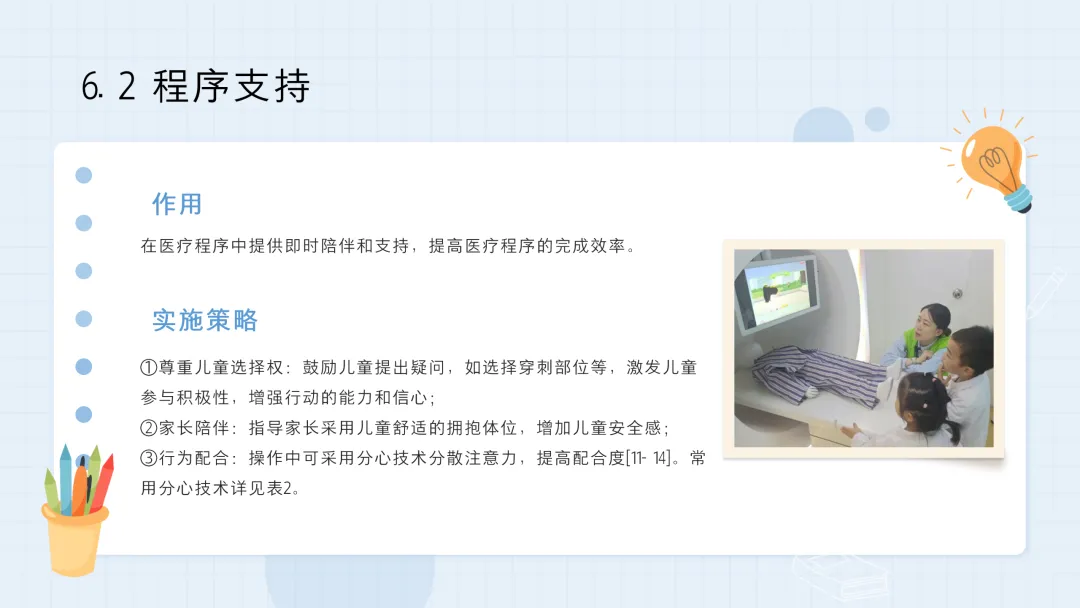 6. 2 程序支持

作用

在医疗程序中提供即时陪伴和支持，提高医疗程序的完成效率。

实施策略

①尊重儿童选择权：鼓励儿童提出疑问，如选择穿刺部位等，激发儿童参与积极性，增强行动的能力和信心；
②家长陪伴：指导家长采用儿童舒适的拥抱体位，增加儿童安全感；
③行为配合：操作中可采用分心技术分散注意力，提高配合度[11- 14]。常用分心技术详见表2。